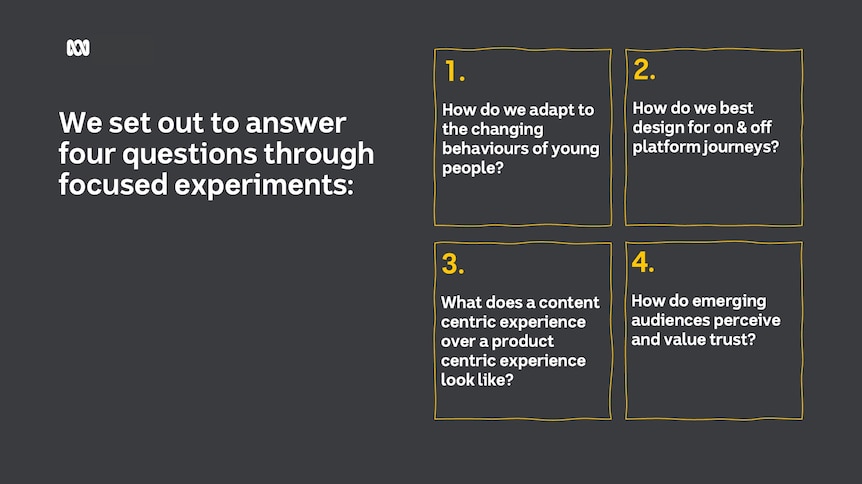 We set out to answer four questions through focused experiments:

1.

How do we adapt to the changing behaviours of young people?

2.

How do we best design for on & off platform journeys?

3.

What does a content centric experience over a product centric experience look like?

4.

How do emerging audiences perceive and value trust?